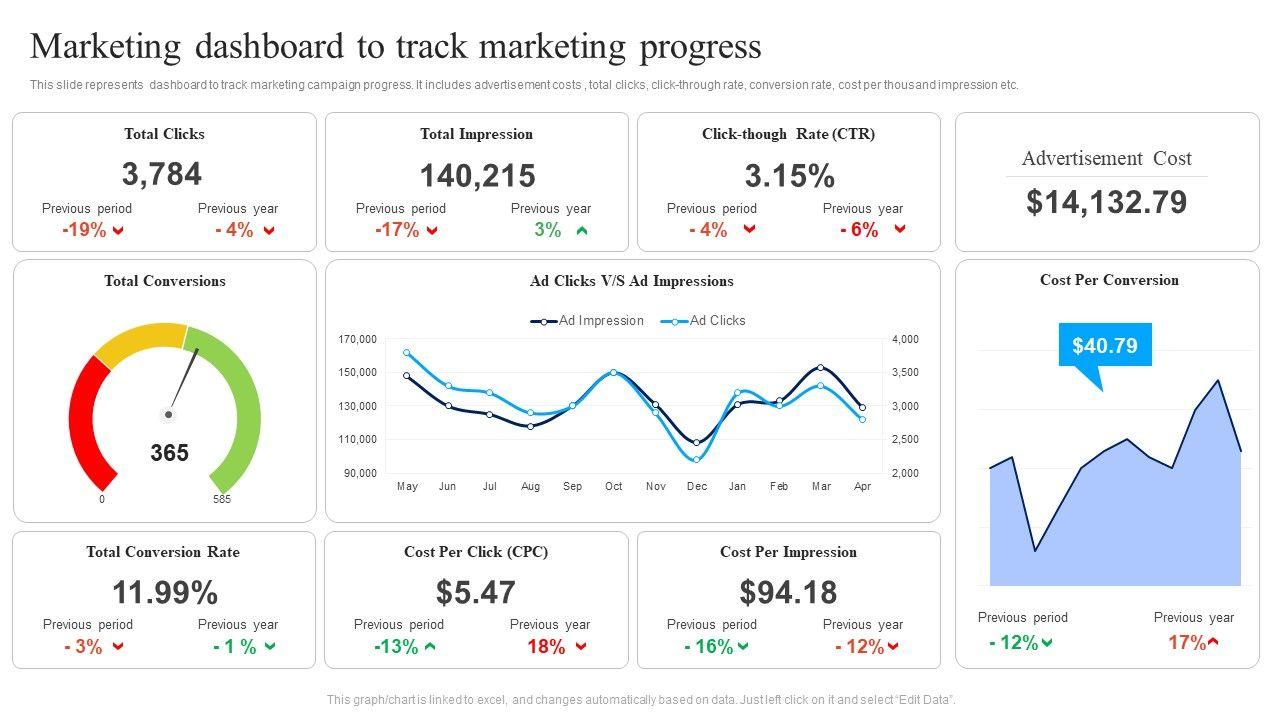 Marketing dashboard to track marketing progress

This slide represents dashboard to track marketing campaign progress. It includes advertisement costs , total clicks, click-through rate, conversion rate, cost per thousand impression etc.

Total Clicks
3,784
Previous period -19%
Previous year - 4%

Total Impression
140,215
Previous period -17%
Previous year 3%

Click-though Rate (CTR)
3.15%
Previous period - 4%
Previous year - 6%

Advertisement Cost
$14,132.79

Total Conversions
365
0
585

Ad Clicks V/S Ad Impressions
Ad Impression Ad Clicks
170,000
150,000
130,000
110,000
90,000
4,000
3,500
3,000
2,500
2,000
May Jun Jul Aug Sep Oct Nov Dec Jan Feb Mar Apr

Cost Per Conversion
$40.79
Previous period - 12%
Previous year 17%

Total Conversion Rate
11.99%
Previous period - 3%
Previous year - 1 %

Cost Per Click (CPC)
$5.47
Previous period -13%
Previous year 18%

Cost Per Impression
$94.18
Previous period - 16%
Previous year - 12%

This graph/chart is linked to excel, and changes automatically based on data. Just left click on it and select "Edit Data".